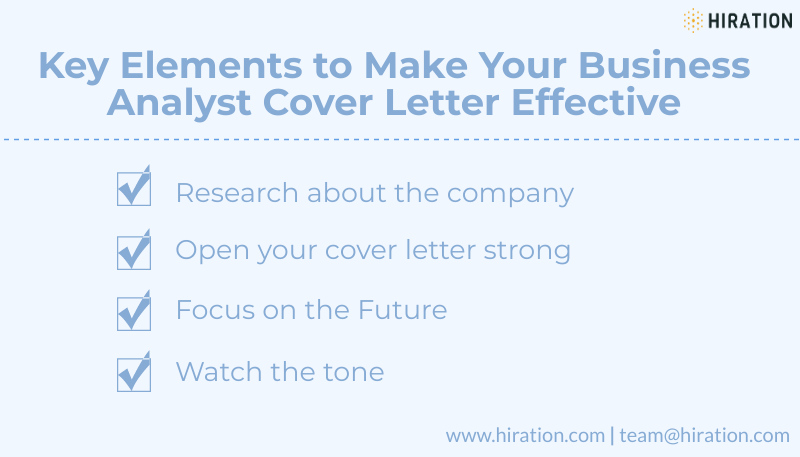 HIRATION

Key Elements to Make Your Business Analyst Cover Letter Effective

Research about the company

Open your cover letter strong

Focus on the Future

Watch the tone

www.hiration.com | team@hiration.com